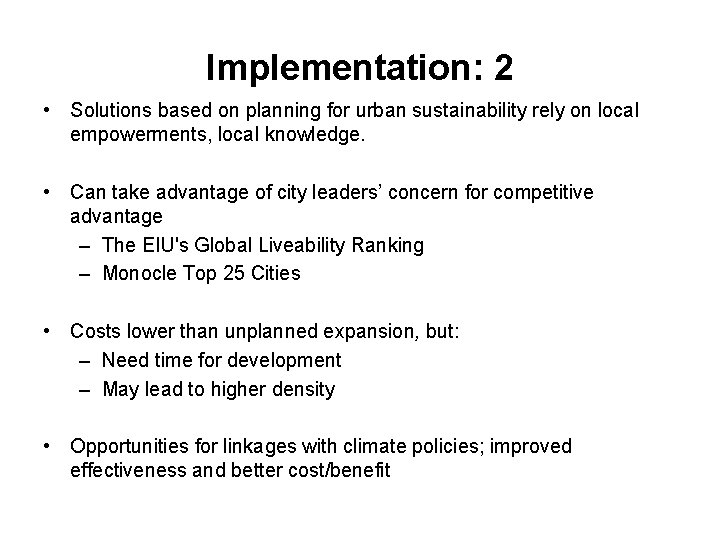 Implementation: 2

• Solutions based on planning for urban sustainability rely on local empowerments, local knowledge.

• Can take advantage of city leaders' concern for competitive advantage
– The EIU's Global Liveability Ranking
– Monocle Top 25 Cities

• Costs lower than unplanned expansion, but:
– Need time for development
– May lead to higher density

• Opportunities for linkages with climate policies; improved effectiveness and better cost/benefit